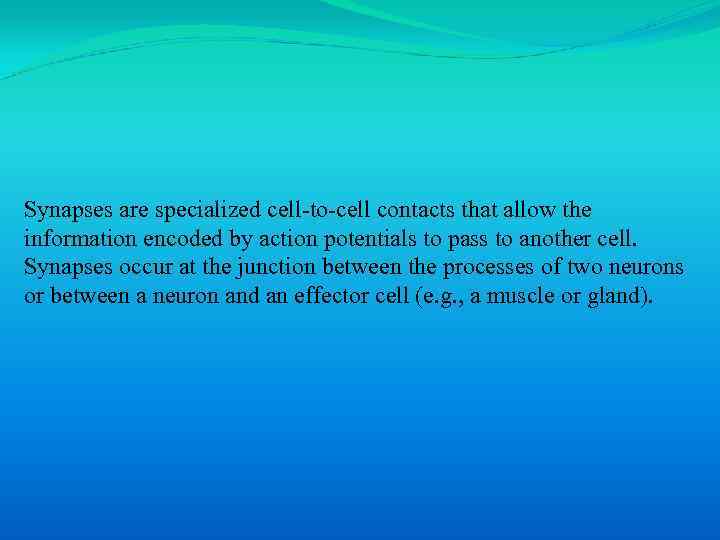 Synapses are specialized cell-to-cell contacts that allow the information encoded by action potentials to pass to another cell. Synapses occur at the junction between the processes of two neurons or between a neuron and an effector cell (e.g., a muscle or gland).